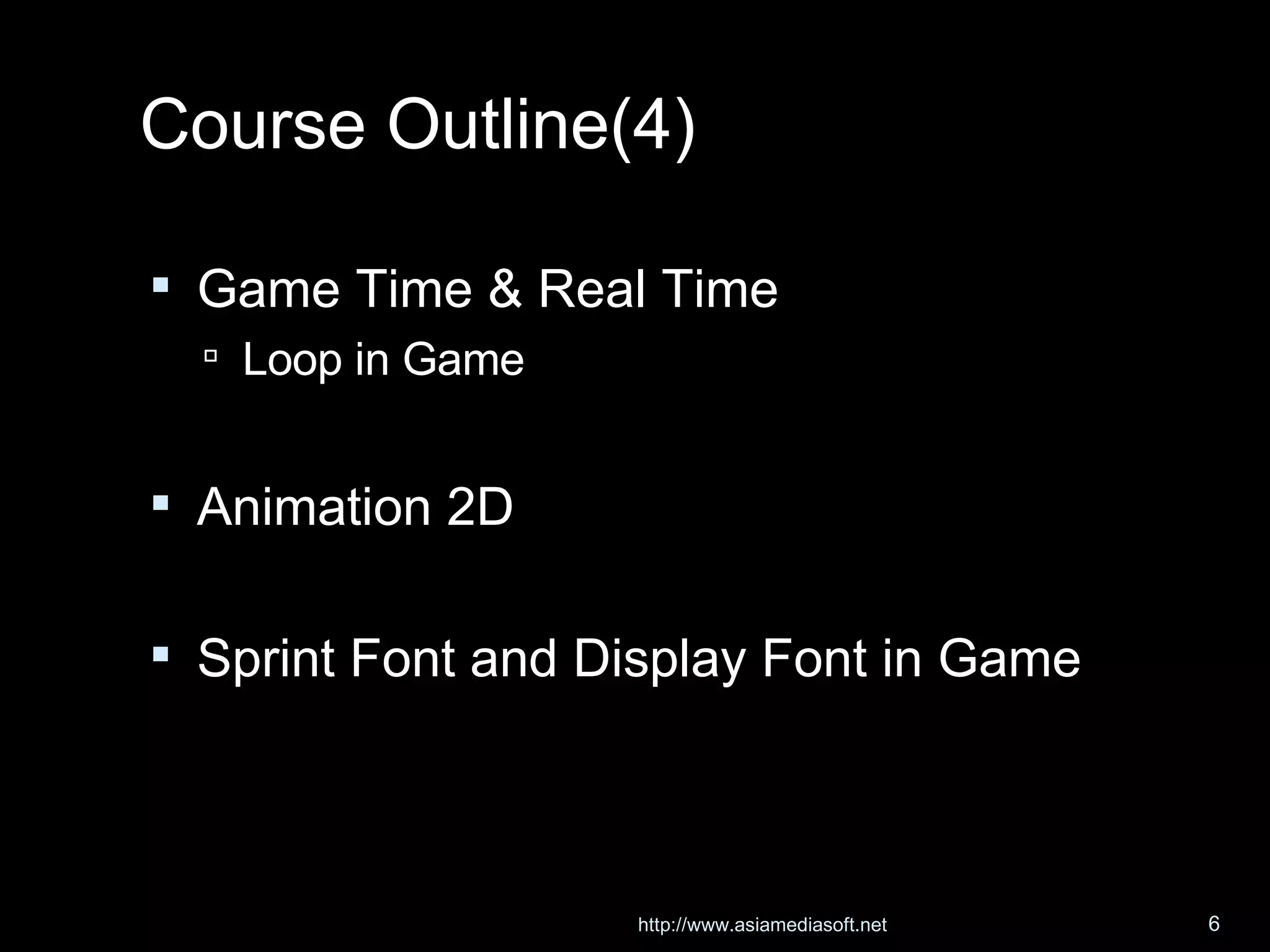 Course Outline(4)

- Game Time & Real Time
  - Loop in Game

- Animation 2D

- Sprint Font and Display Font in Game

http://www.asiamediasoft.net

6